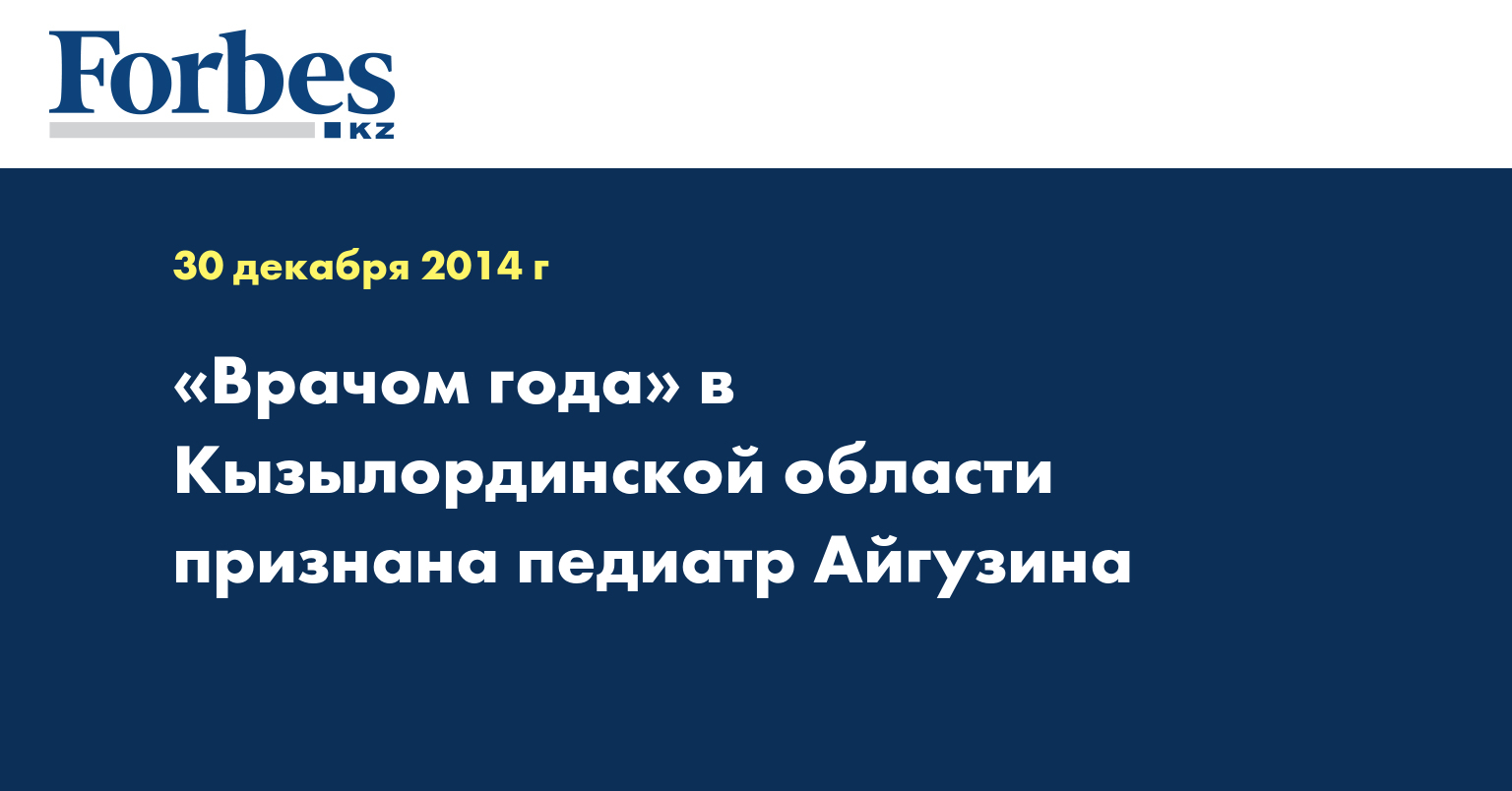 Forbes
KZ

30 декабря 2014 г

«Врачом года» в Кызылординской области признана педиатр Айгузина